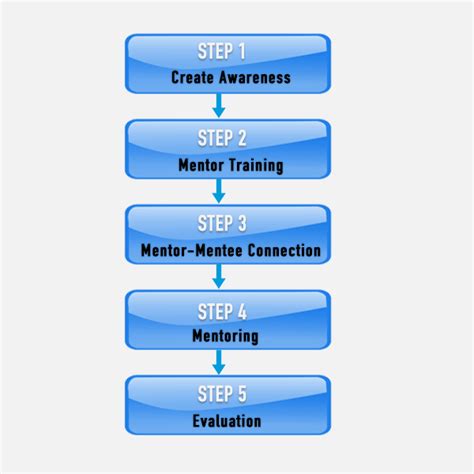 STEP 1
Create Awareness

STEP 2
Mentor Training

STEP 3
Mentor-Mentee Connection

STEP 4
Mentoring

STEP 5
Evaluation